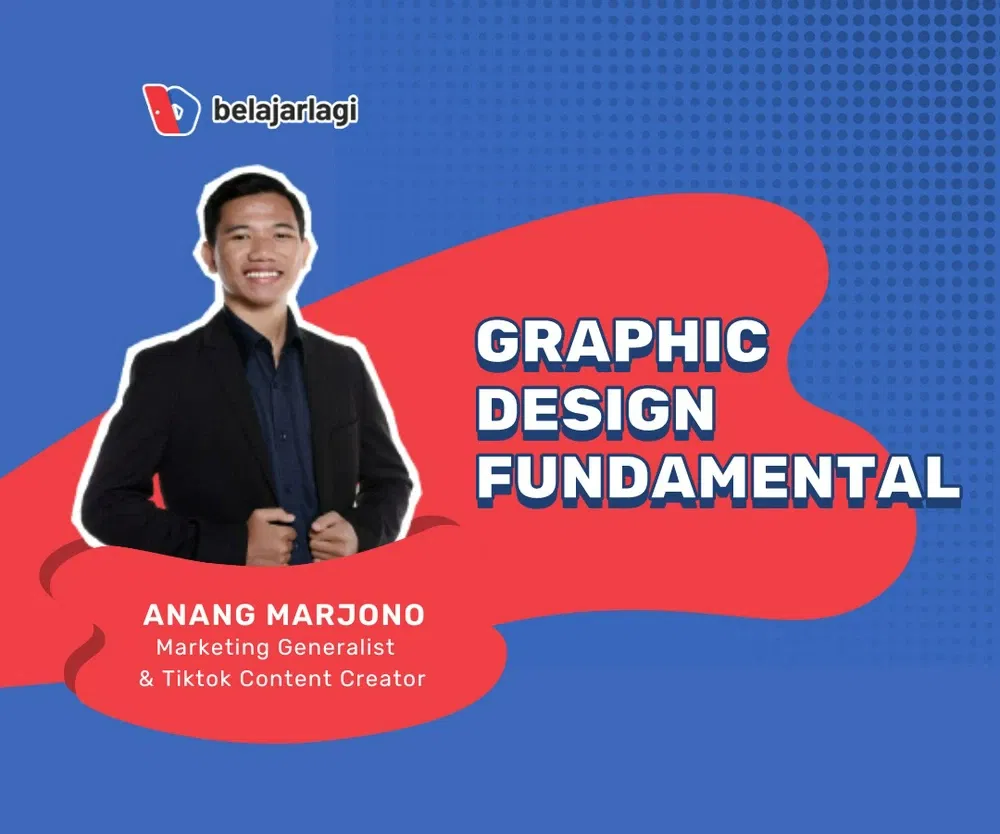 belajarlagi

GRAPHIC DESIGN FUNDAMENTAL

ANANG MARJONO
Marketing Generalist & Tiktok Content Creator